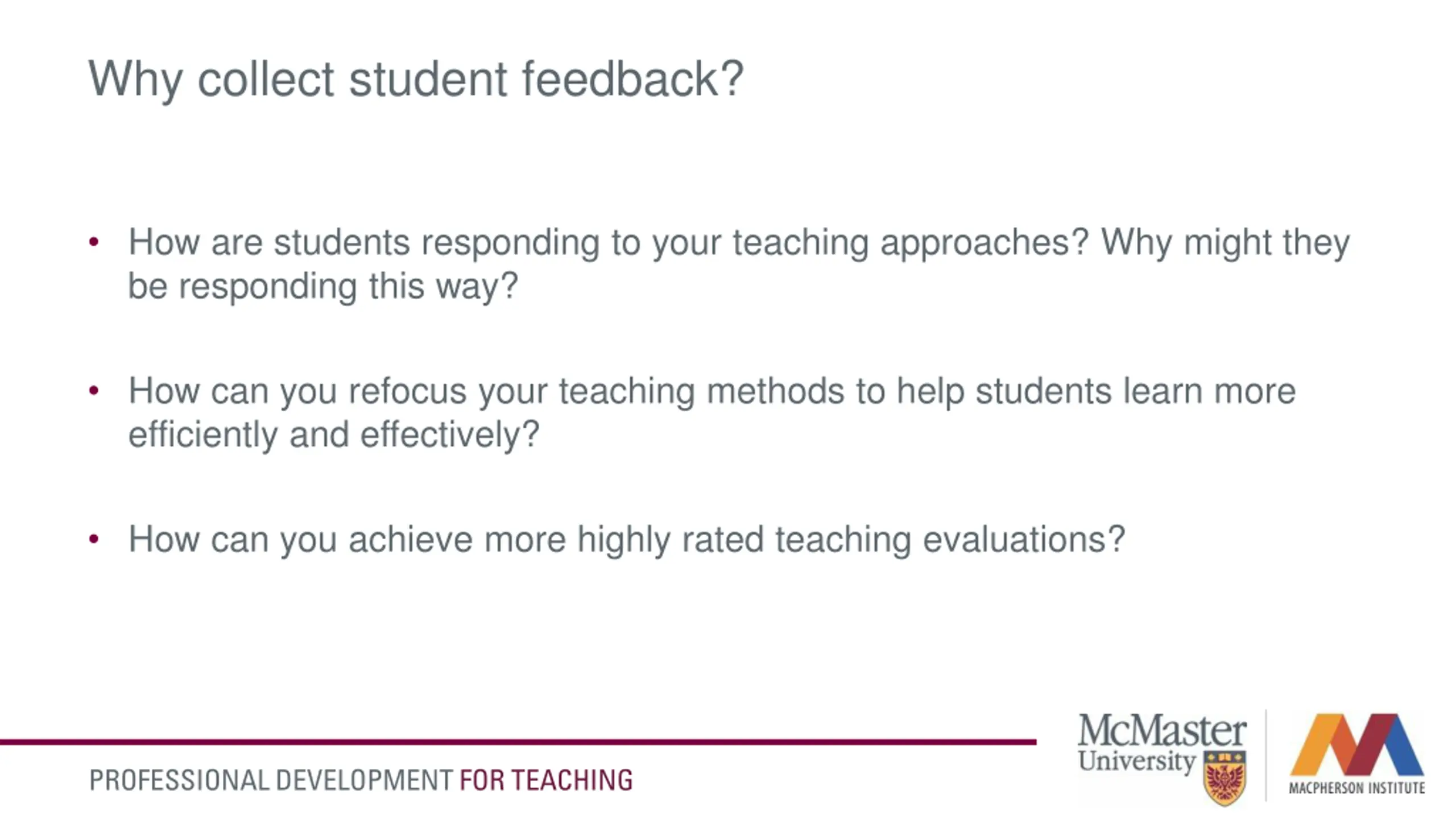 Why collect student feedback?

• How are students responding to your teaching approaches? Why might they be responding this way?

• How can you refocus your teaching methods to help students learn more efficiently and effectively?

• How can you achieve more highly rated teaching evaluations?

PROFESSIONAL DEVELOPMENT FOR TEACHING

McMaster University

MACPHERSON INSTITUTE